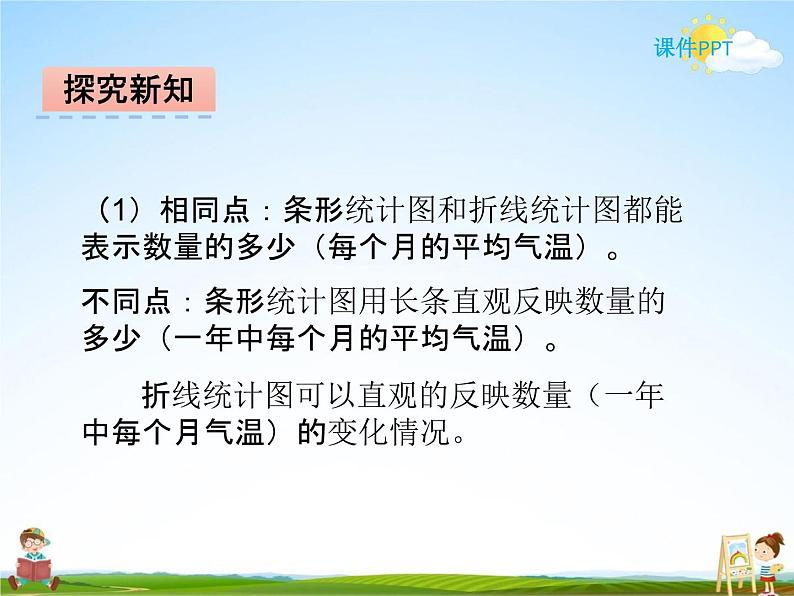 课件PPT

探究新知

（1）相同点：条形统计图和折线统计图都能表示数量的多少（每个月的平均气温）。

不同点：条形统计图用长条直观反映数量的多少（一年中每个月的平均气温）。

折线统计图可以直观的反映数量（一年中每个月气温）的变化情况。